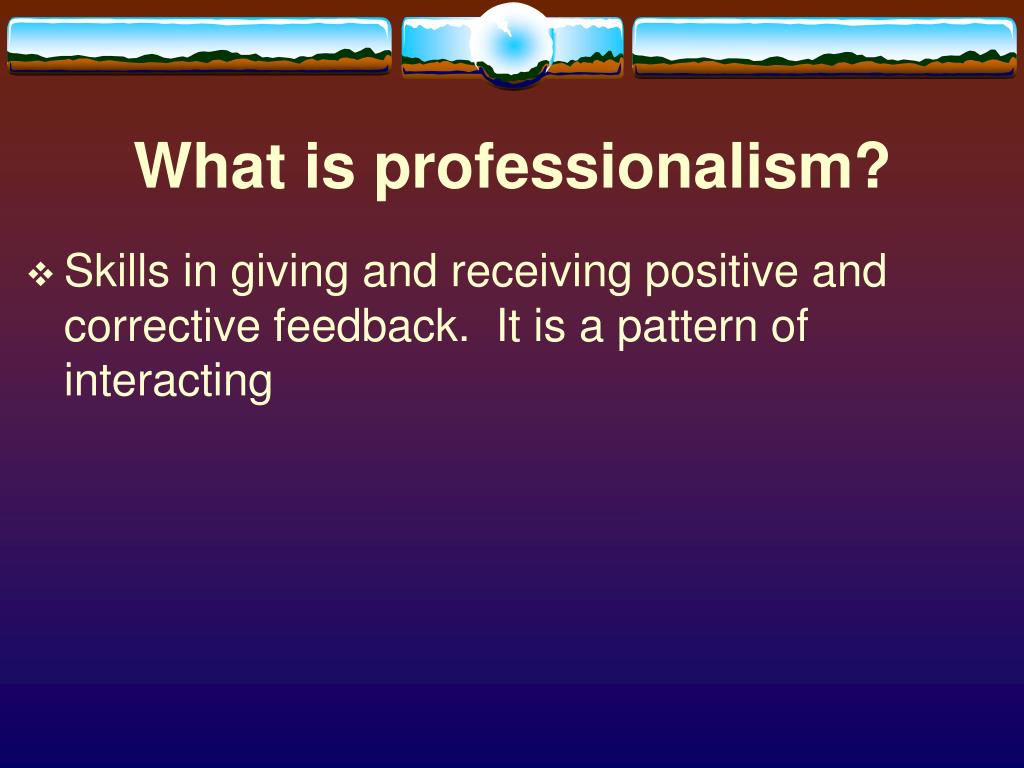 What is professionalism?

❖ Skills in giving and receiving positive and corrective feedback.  It is a pattern of interacting